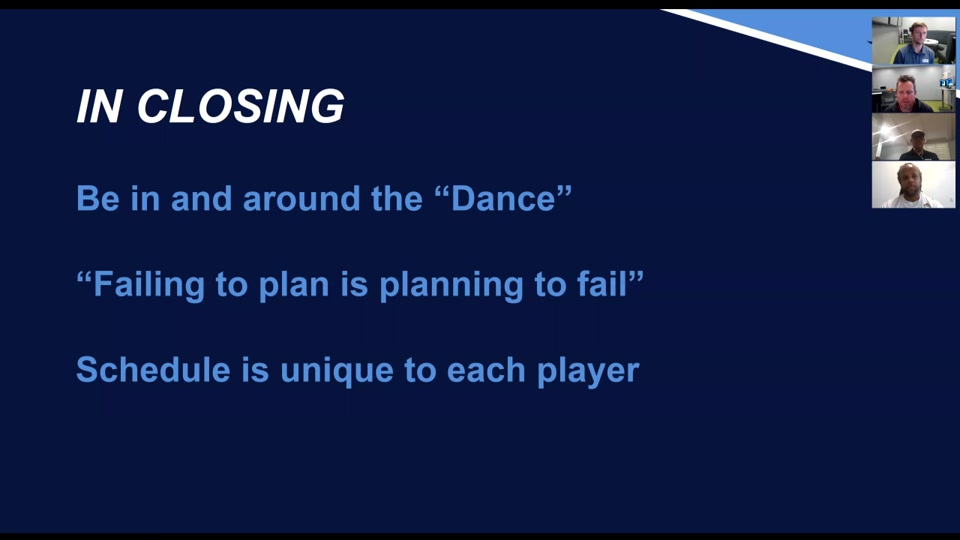 IN CLOSING

Be in and around the “Dance”

“Failing to plan is planning to fail”

Schedule is unique to each player